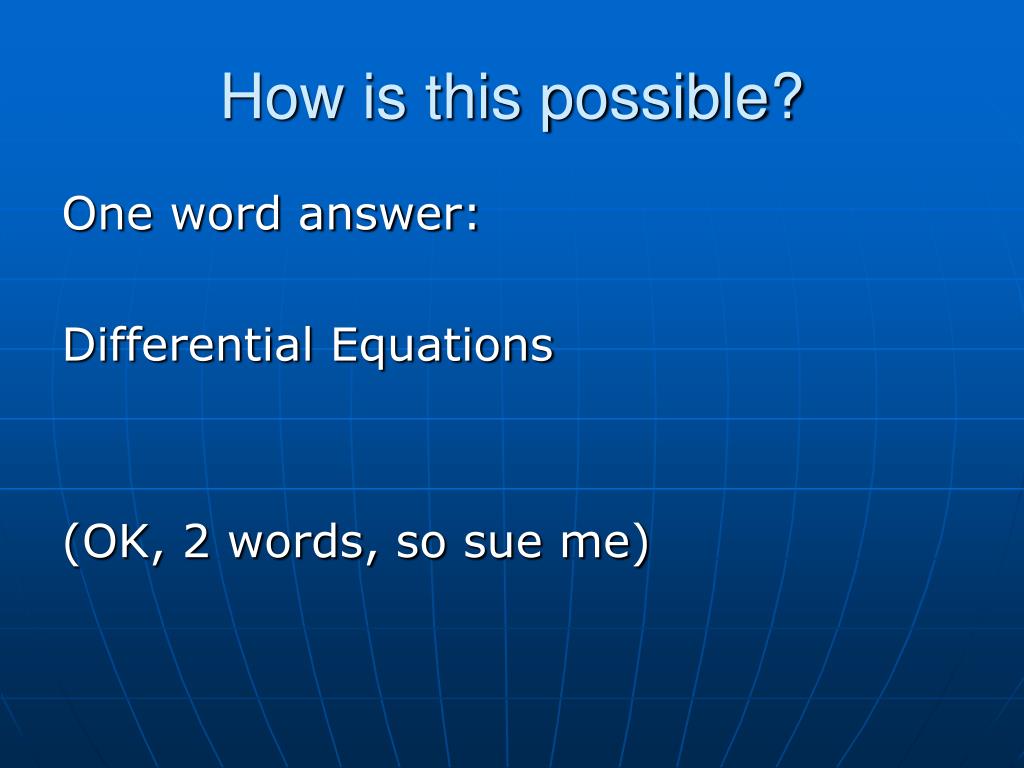 How is this possible?

One word answer:

Differential Equations

(OK, 2 words, so sue me)